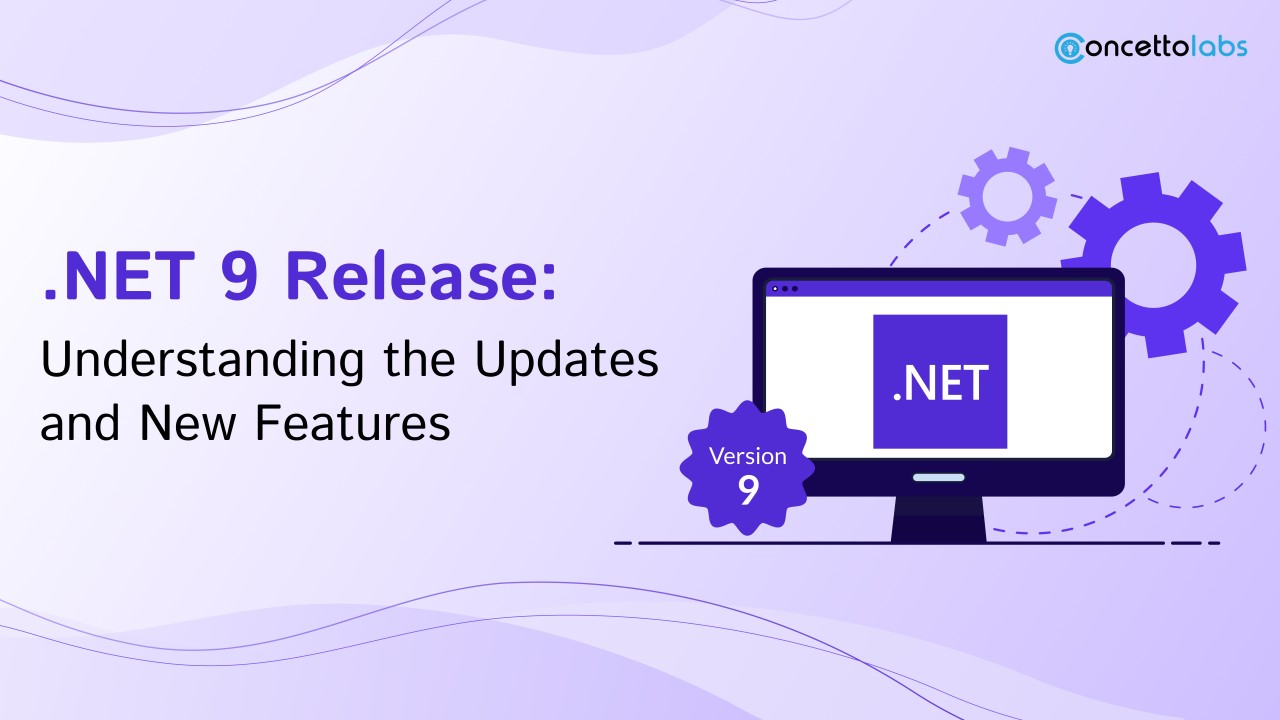 concettolabs

.NET 9 Release:
Understanding the Updates and New Features

.NET

Version
9